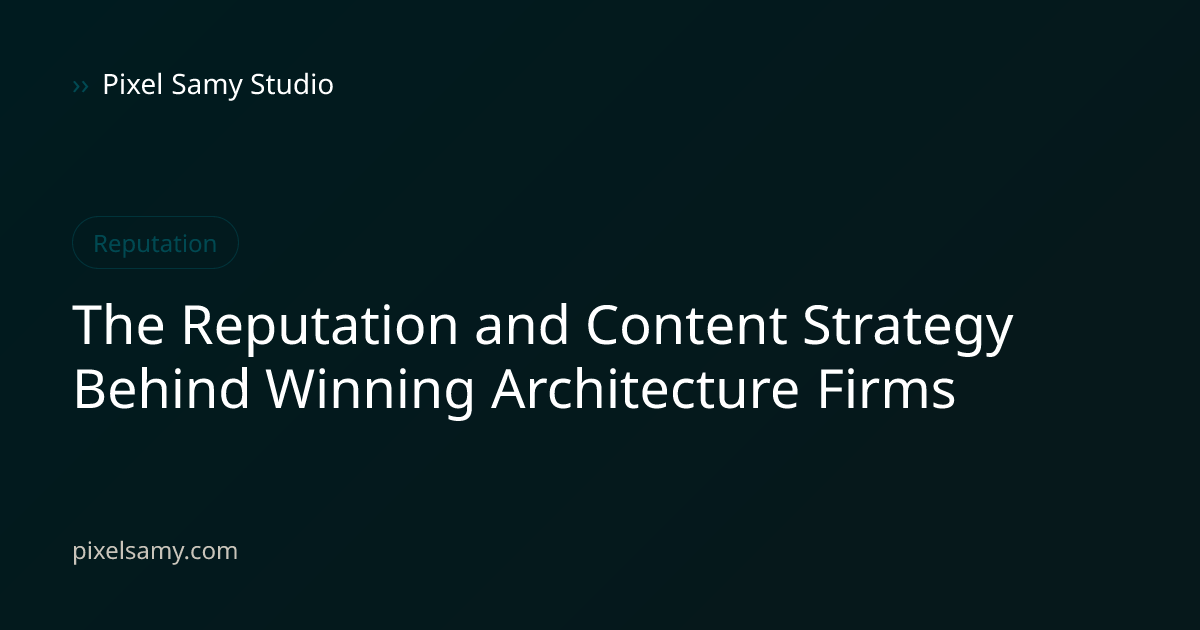 ›› Pixel Samy Studio

Reputation

The Reputation and Content Strategy Behind Winning Architecture Firms

pixelsamy.com